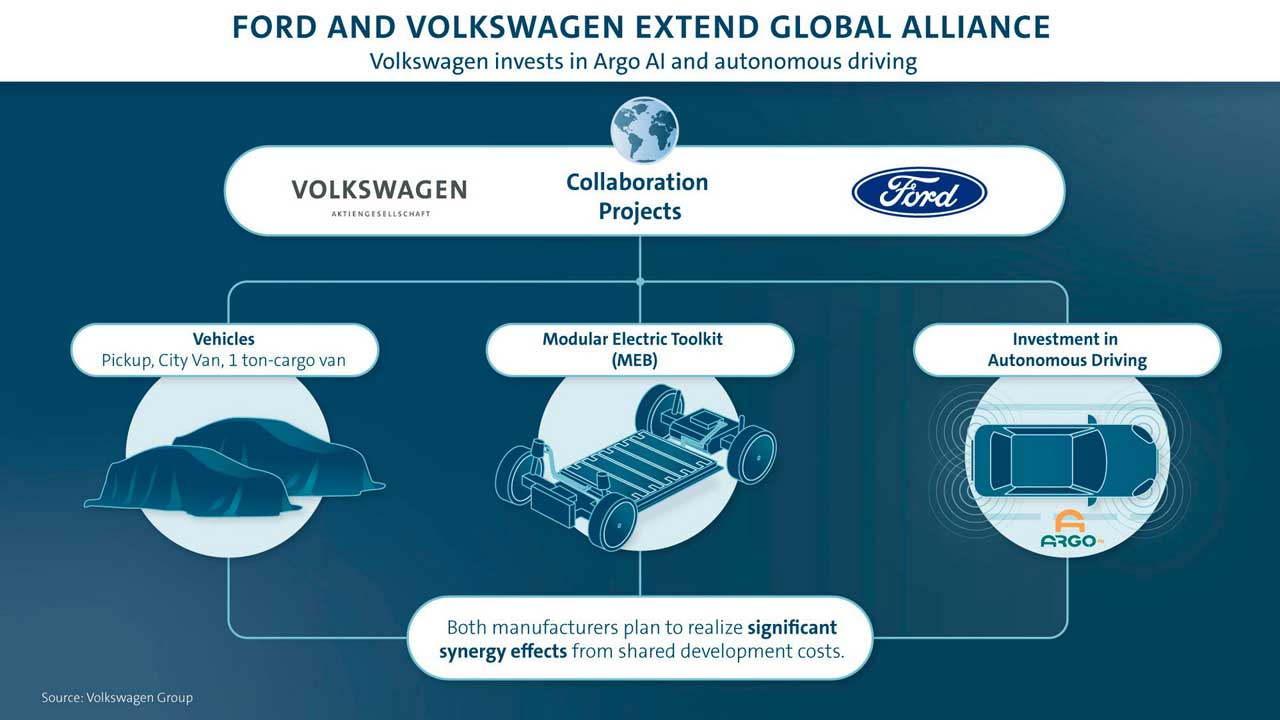 FORD AND VOLKSWAGEN EXTEND GLOBAL ALLIANCE
Volkswagen invests in Argo AI and autonomous driving

VOLKSWAGEN
AKTIENGESELLSCHAFT

Collaboration Projects

Ford

Vehicles
Pickup, City Van, 1 ton-cargo van

Modular Electric Toolkit (MEB)

Investment in Autonomous Driving

ARGO AI

Both manufacturers plan to realize significant synergy effects from shared development costs.

Source: Volkswagen Group